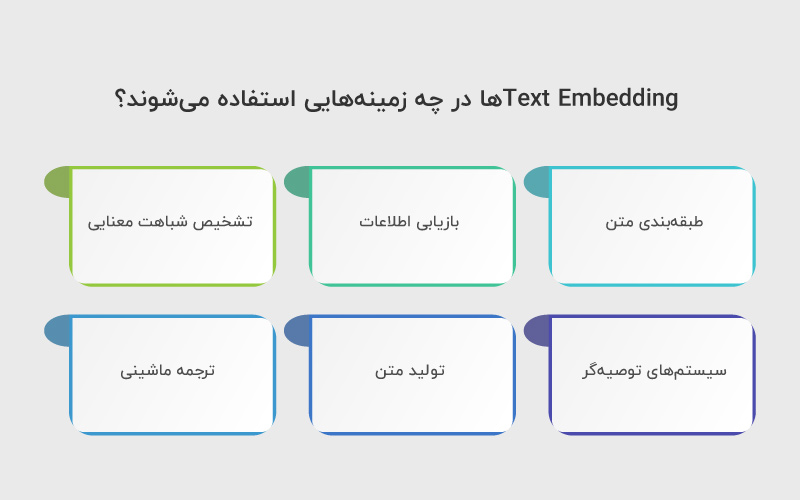 Text Embeddingها در چه زمینه‌هایی استفاده می‌شوند؟

طبقه‌بندی متن

بازیابی اطلاعات

تشخیص شباهت معنایی

سیستم‌های توصیه‌گر

تولید متن

ترجمه ماشینی